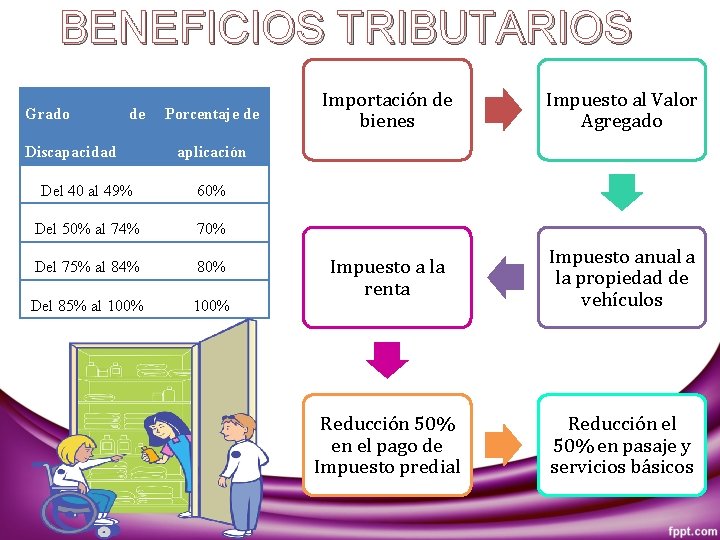 BENEFICIOS TRIBUTARIOS

| Grado de Discapacidad | Porcentaje de aplicación |
|---|---|
| Del 40 al 49% | 60% |
| Del 50% al 74% | 70% |
| Del 75% al 84% | 80% |
| Del 85% al 100% | 100% |

Importación de bienes

Impuesto al Valor Agregado

Impuesto anual a la propiedad de vehículos

Impuesto a la renta

Reducción 50% en el pago de Impuesto predial

Reducción el 50% en pasaje y servicios básicos

fppt.com